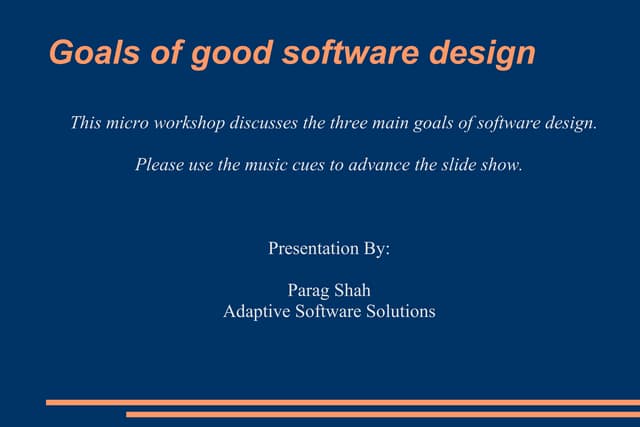 Goals of good software design

This micro workshop discusses the three main goals of software design.

Please use the music cues to advance the slide show.

Presentation By:

Parag Shah
Adaptive Software Solutions